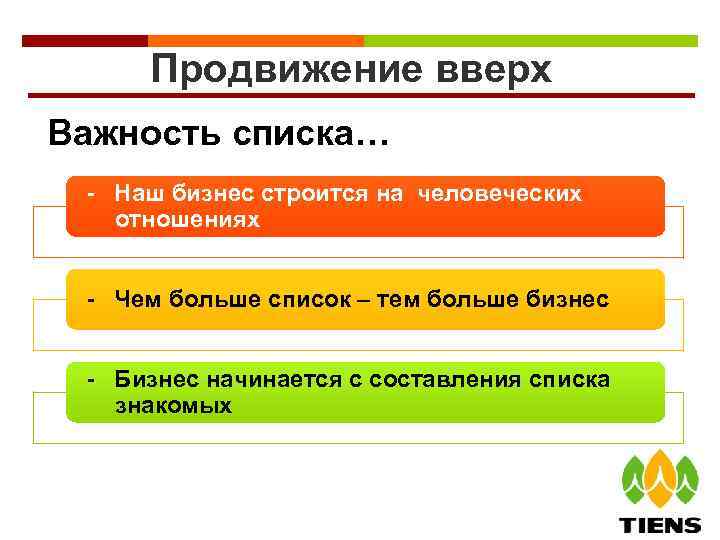 Продвижение вверх

Важность списка…

- Наш бизнес строится на человеческих отношениях

- Чем больше список – тем больше бизнес

- Бизнес начинается с составления списка знакомых

TIENS